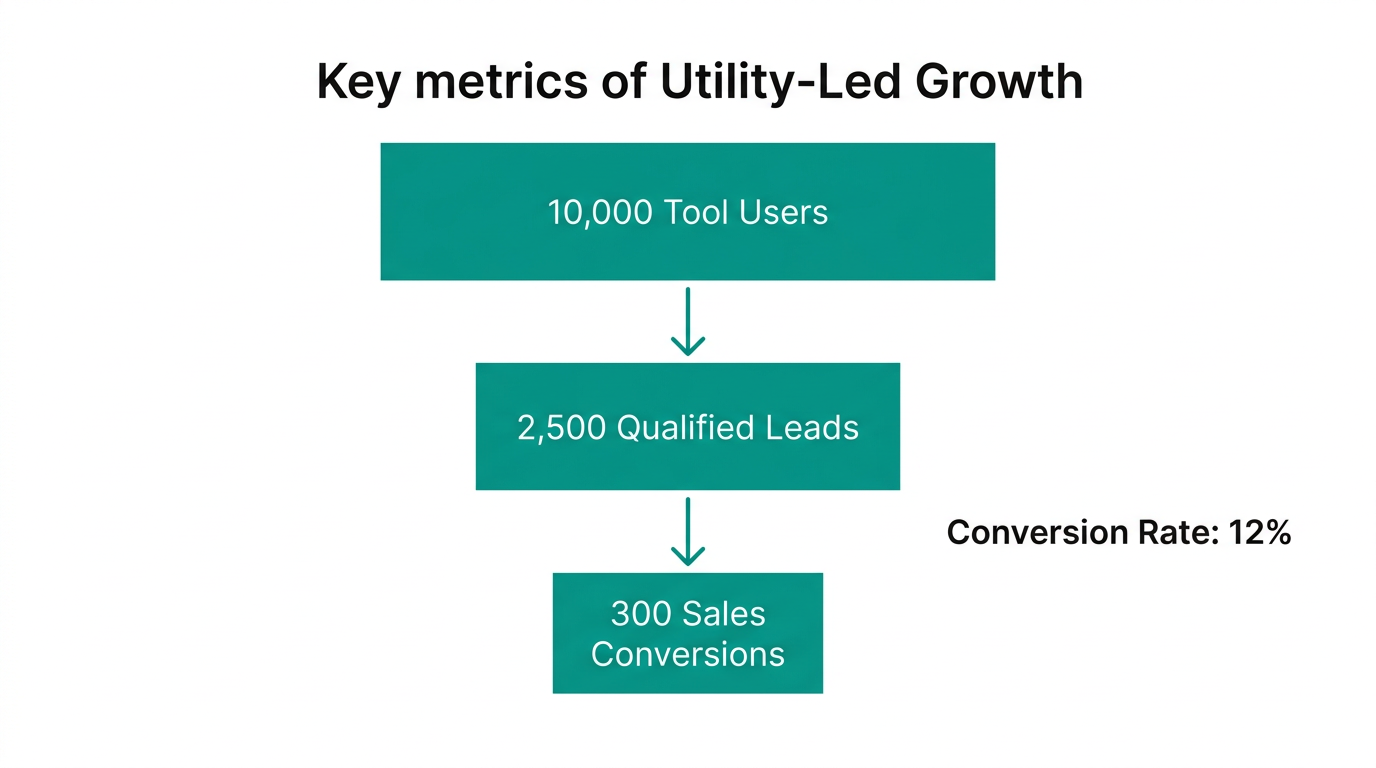 Key metrics of Utility-Led Growth

10,000 Tool Users

2,500 Qualified Leads

Conversion Rate: 12%

300 Sales Conversions